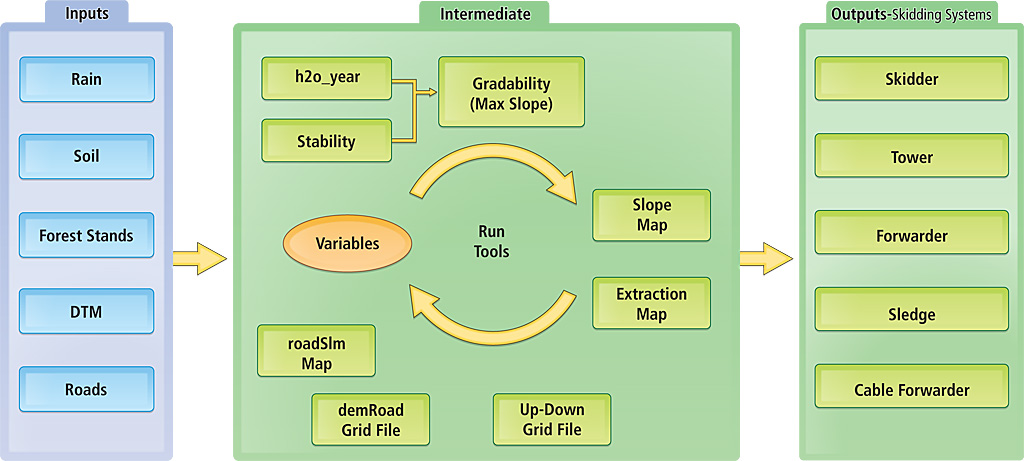 Inputs

Rain

Soil

Forest Stands

DTM

Roads

Intermediate

h2o_year

Stability

Gradability (Max Slope)

Variables

Run Tools

Slope Map

Extraction Map

roadSlm Map

demRoad Grid File

Up-Down Grid File

Outputs-Skidding Systems

Skidder

Tower

Forwarder

Sledge

Cable Forwarder